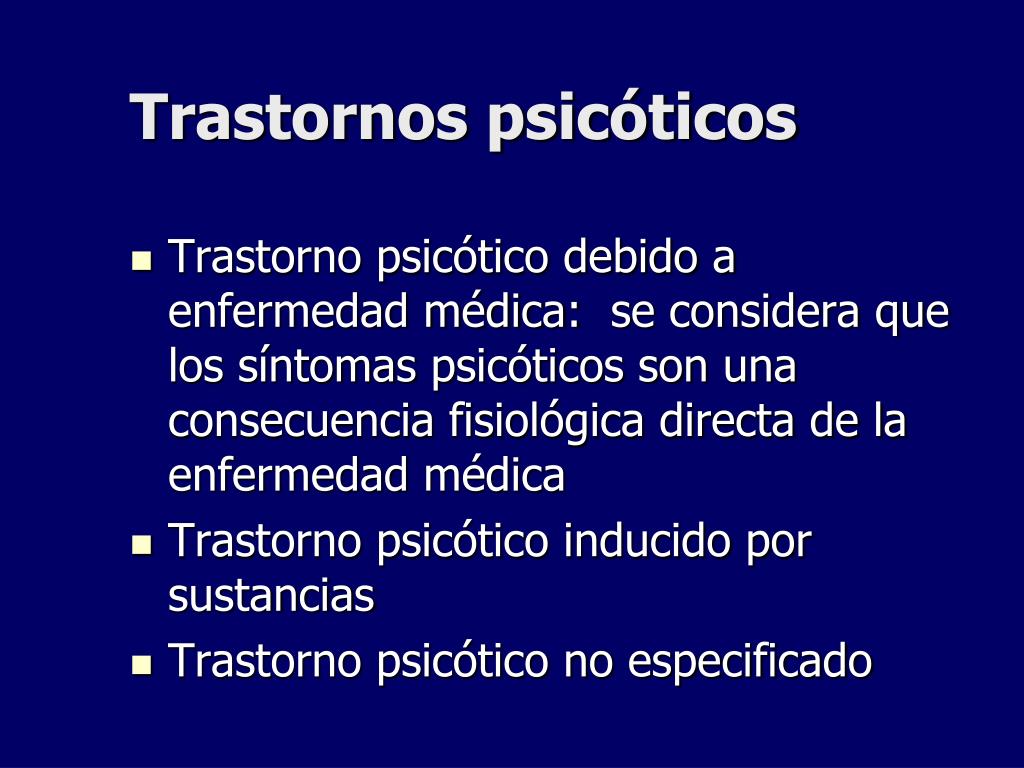 Trastornos psicóticos

- Trastorno psicótico debido a enfermedad médica:  se considera que los síntomas psicóticos son una consecuencia fisiológica directa de la enfermedad médica
- Trastorno psicótico inducido por sustancias
- Trastorno psicótico no especificado